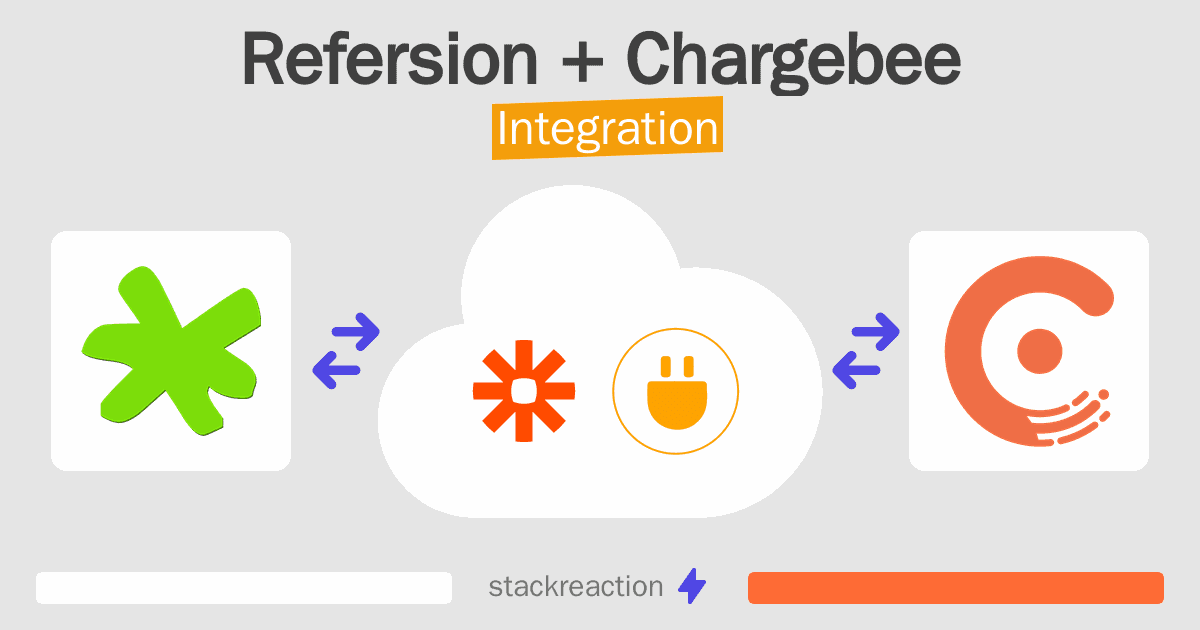 Refersion + Chargebee
Integration

stackreaction